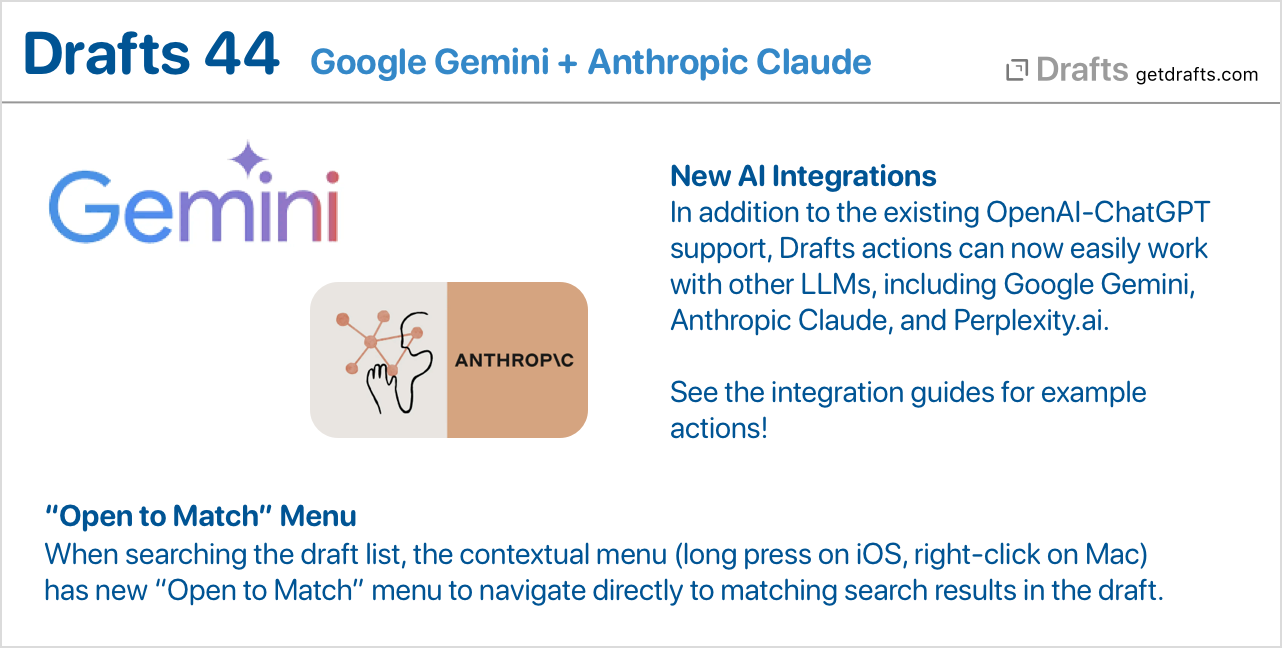 Drafts 44 Google Gemini + Anthropic Claude

Drafts getdrafts.com

Gemini

ANTHROP\C

New AI Integrations
In addition to the existing OpenAI-ChatGPT support, Drafts actions can now easily work with other LLMs, including Google Gemini, Anthropic Claude, and Perplexity.ai.

See the integration guides for example actions!

"Open to Match" Menu
When searching the draft list, the contextual menu (long press on iOS, right-click on Mac) has new "Open to Match" menu to navigate directly to matching search results in the draft.